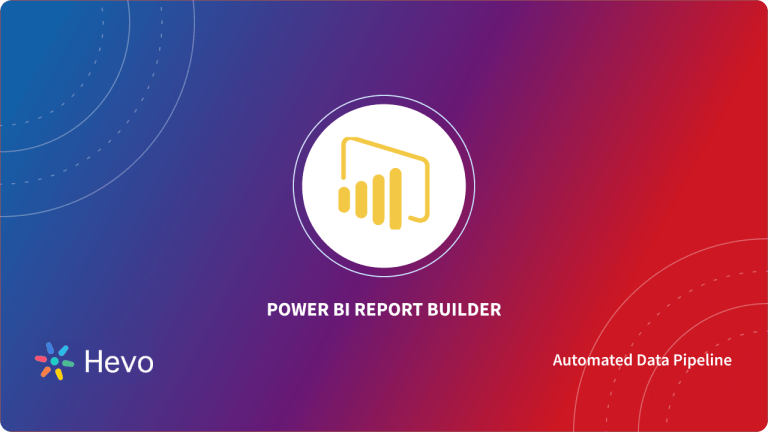 POWER BI REPORT BUILDER

Hevo

Automated Data Pipeline